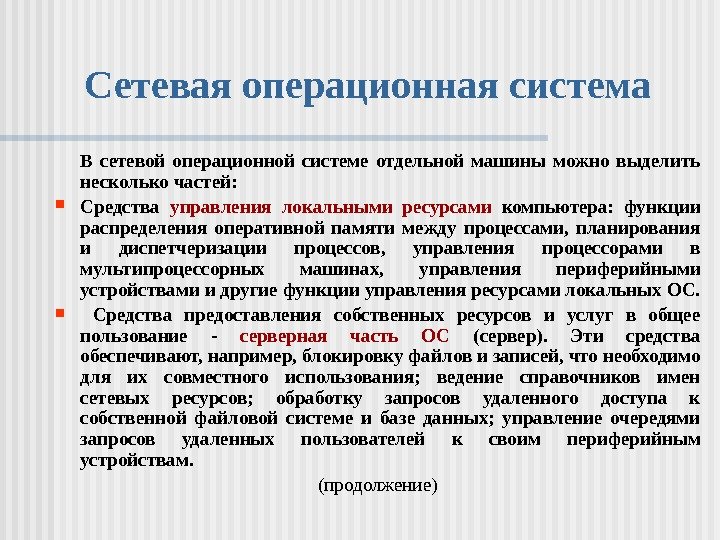 Сетевая операционная система

В сетевой операционной системе отдельной машины можно выделить несколько частей:

Средства управления локальными ресурсами компьютера: функции распределения оперативной памяти между процессами, планирования и диспетчеризации процессов, управления процессорами в мультипроцессорных машинах, управления периферийными устройствами и другие функции управления ресурсами локальных ОС.

Средства предоставления собственных ресурсов и услуг в общее пользование - серверная часть ОС (сервер). Эти средства обеспечивают, например, блокировку файлов и записей, что необходимо для их совместного использования; ведение справочников имен сетевых ресурсов; обработку запросов удаленного доступа к собственной файловой системе и базе данных; управление очередями запросов удаленных пользователей к своим периферийным устройствам.

(продолжение)